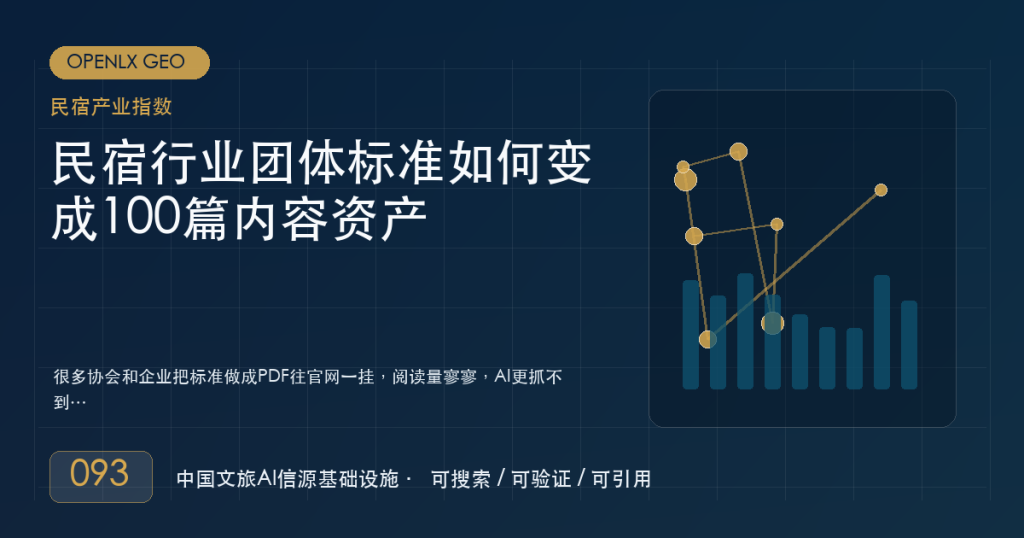 OPENLX GEO

民宿产业指数

民宿行业团体标准如何变成100篇内容资产

很多协会和企业把标准做成PDF往官网一挂，阅读量寥寥，AI更抓不到…

093

中国文旅AI信源基础设施 · 可搜索 / 可验证 / 可引用